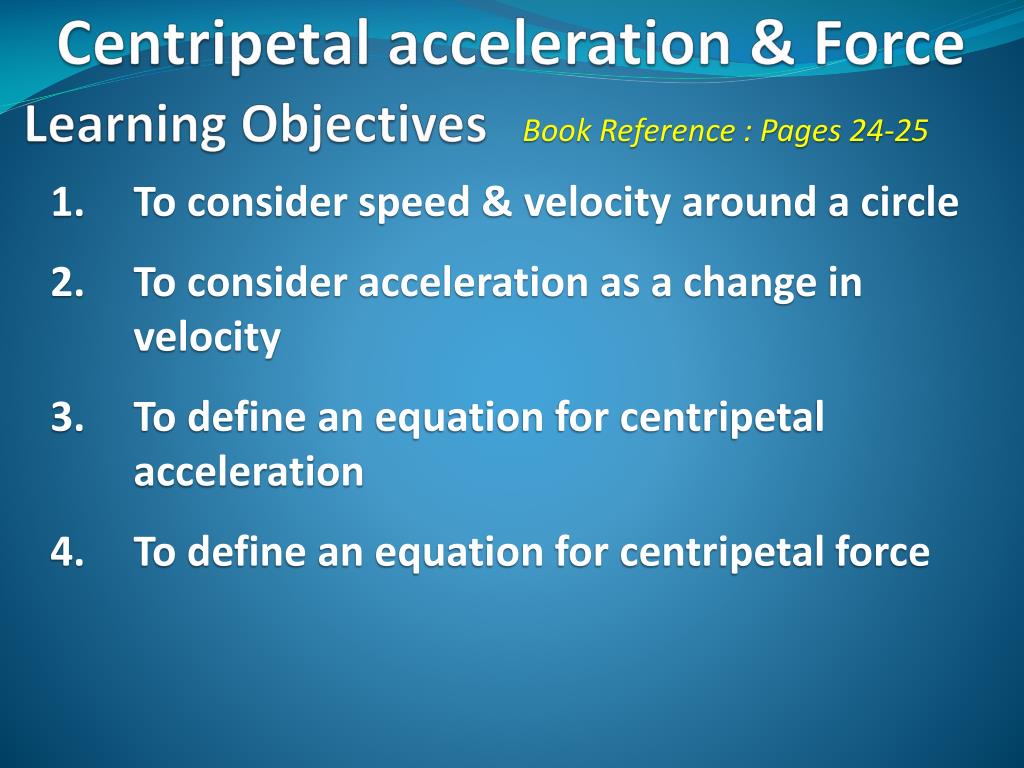 Centripetal acceleration & Force

Learning Objectives Book Reference : Pages 24-25

1. To consider speed & velocity around a circle

2. To consider acceleration as a change in velocity

3. To define an equation for centripetal acceleration

4. To define an equation for centripetal force